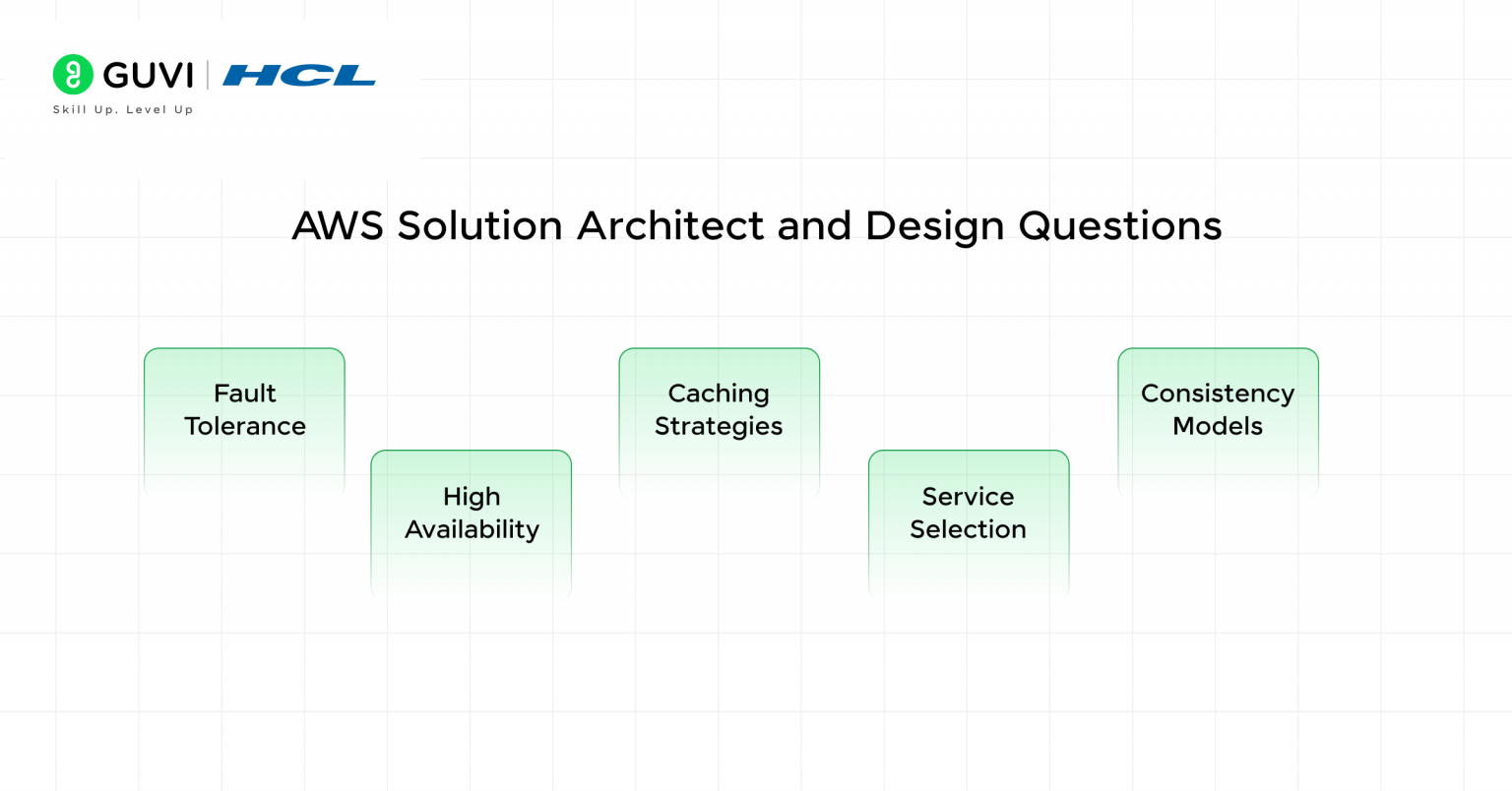 GUVI | HCL
Skill Up. Level Up

AWS Solution Architect and Design Questions

Fault Tolerance

High Availability

Caching Strategies

Service Selection

Consistency Models